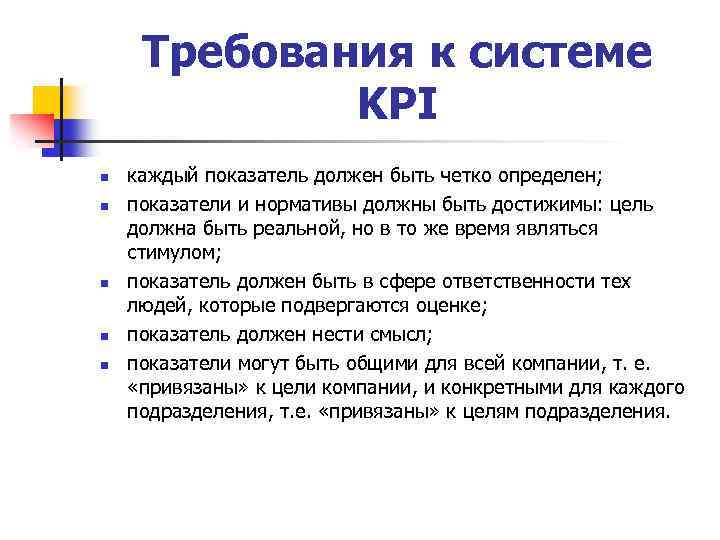 Требования к системе KPI

- каждый показатель должен быть четко определен;
- показатели и нормативы должны быть достижимы: цель должна быть реальной, но в то же время являться стимулом;
- показатель должен быть в сфере ответственности тех людей, которые подвергаются оценке;
- показатель должен нести смысл;
- показатели могут быть общими для всей компании, т. е. «привязаны» к цели компании, и конкретными для каждого подразделения, т.е. «привязаны» к целям подразделения.